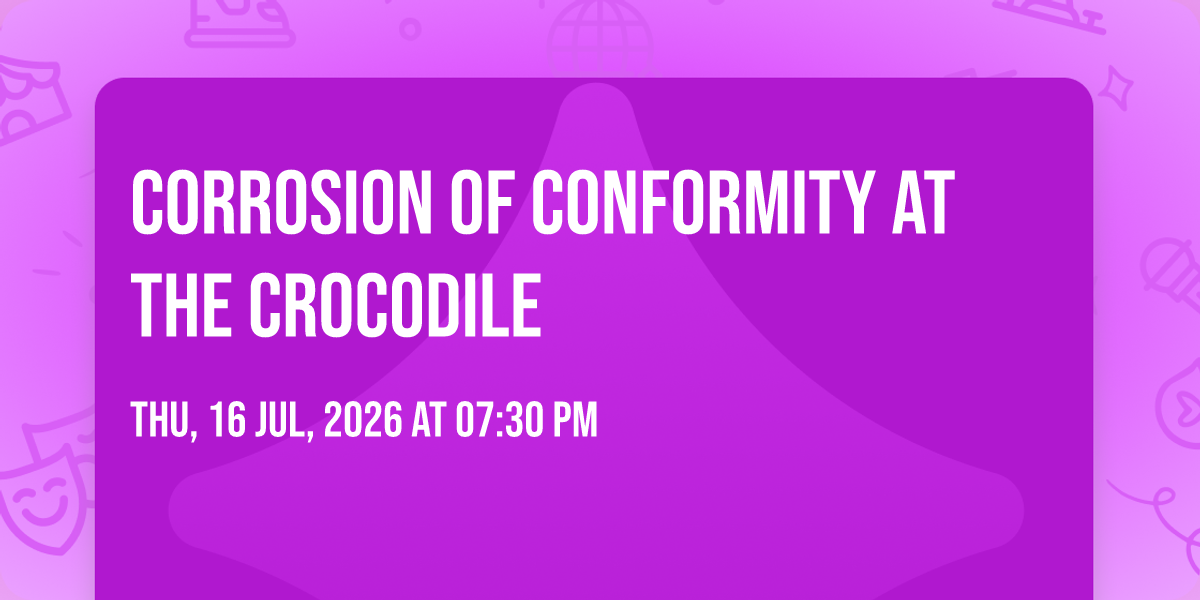 CORROSION OF CONFORMITY AT THE CROCODILE

THU, 16 JUL, 2026 AT 07:30 PM